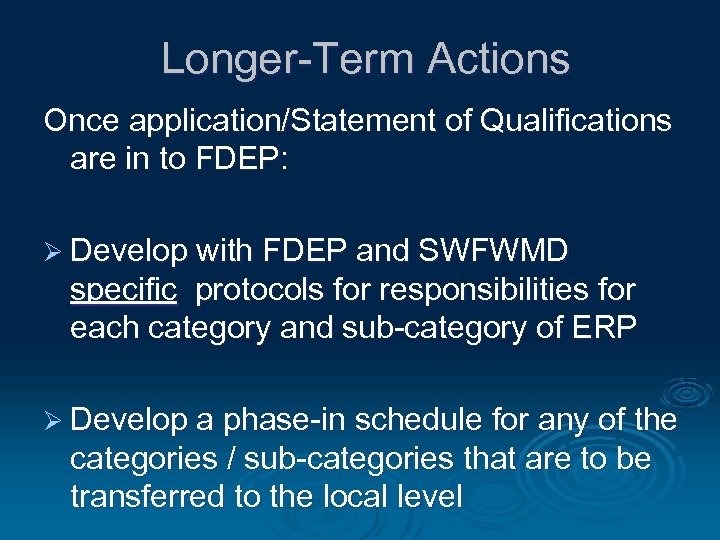 Longer-Term Actions

Once application/Statement of Qualifications are in to FDEP:

➢ Develop with FDEP and SWFWMD specific protocols for responsibilities for each category and sub-category of ERP

➢ Develop a phase-in schedule for any of the categories / sub-categories that are to be transferred to the local level